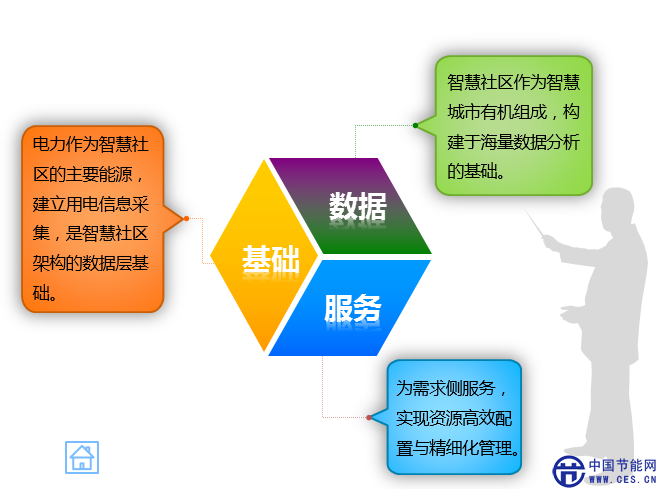 电力作为智慧社区的主要能源，建立用电信息采集，是智慧社区架构的数据层基础。

基础

数据

服务

智慧社区作为智慧城市有机组成，构建于海量数据分析的基础。

为需求侧服务，实现资源高效配置与精细化管理。

中国节能网
WWW.CES.CN